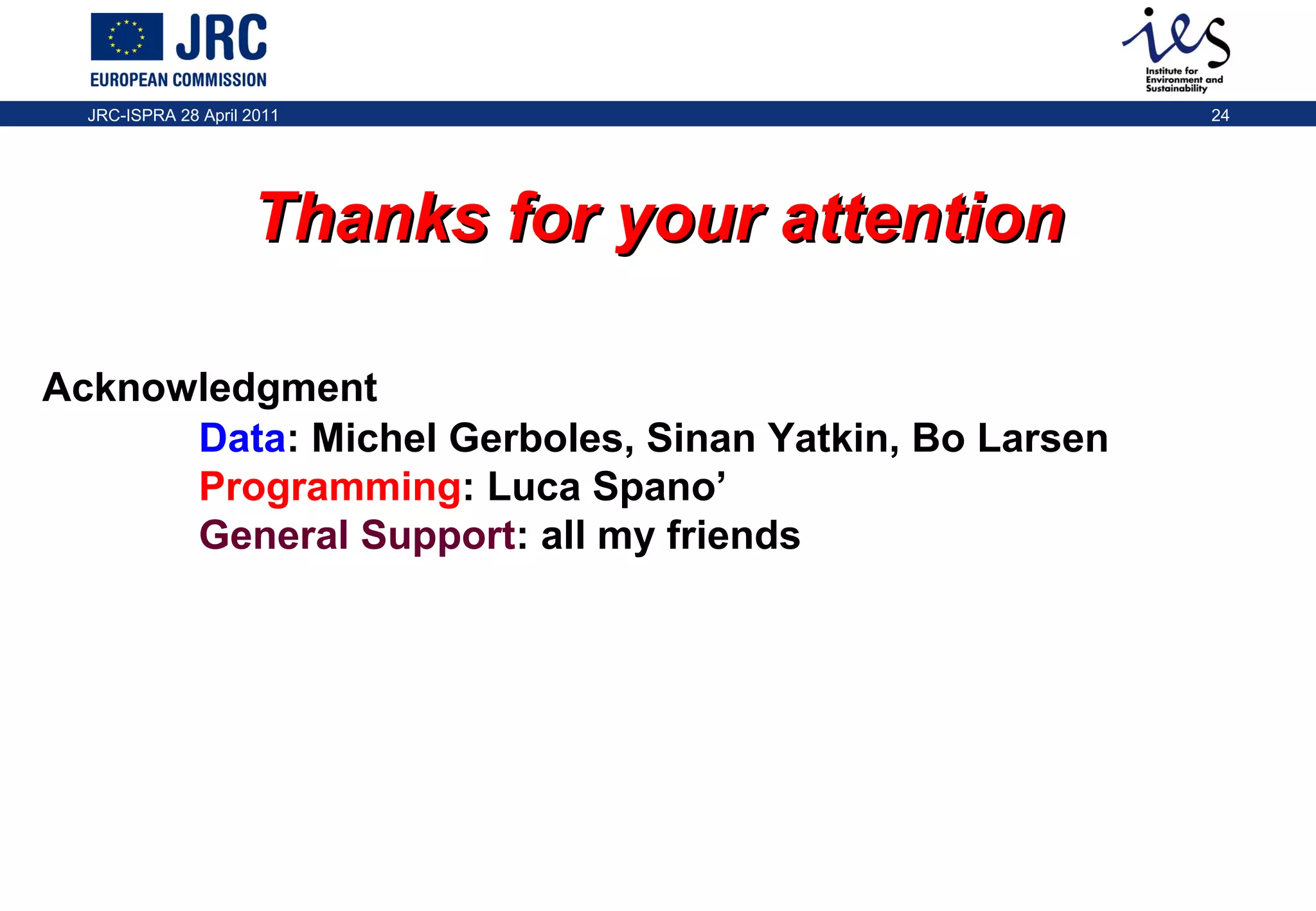 JRC
EUROPEAN COMMISSION

ies
Institute for Environment and Sustainability

JRC-ISPRA 28 April 2011

24

Thanks for your attention

Acknowledgment

Data: Michel Gerboles, Sinan Yatkin, Bo Larsen
Programming: Luca Spano’
General Support: all my friends